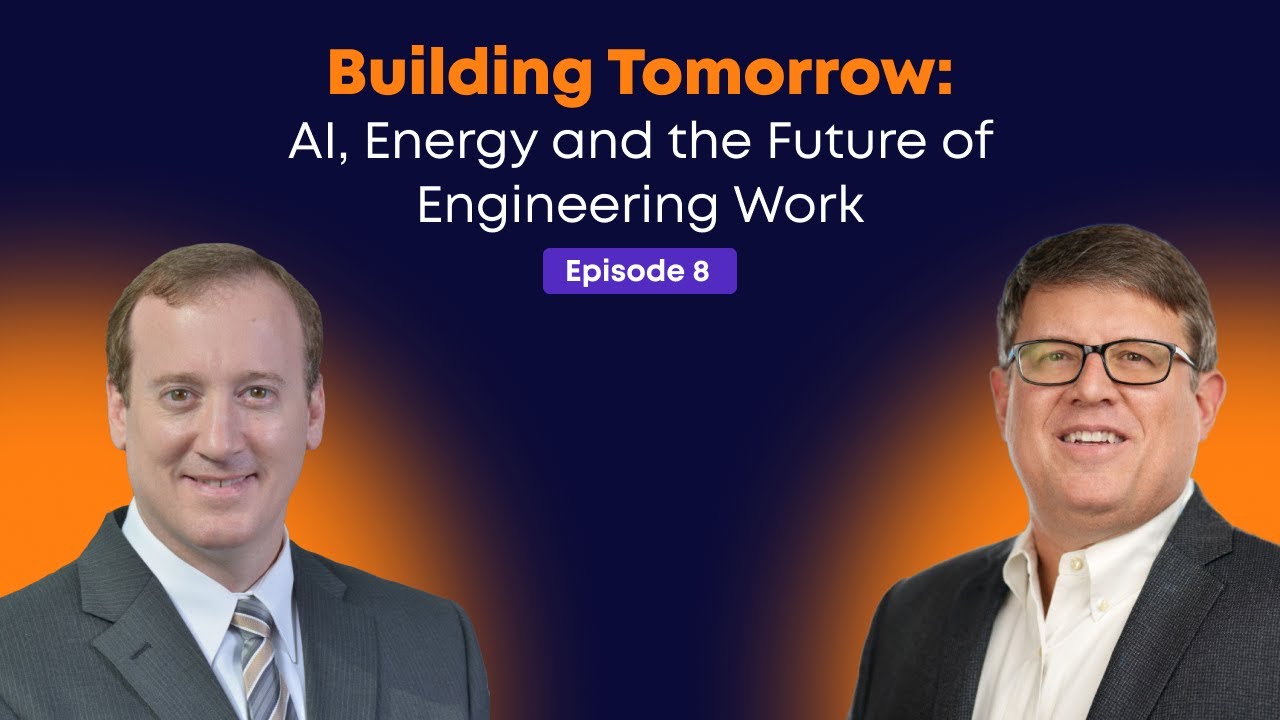 Building Tomorrow:
AI, Energy and the Future of Engineering Work

Episode 8